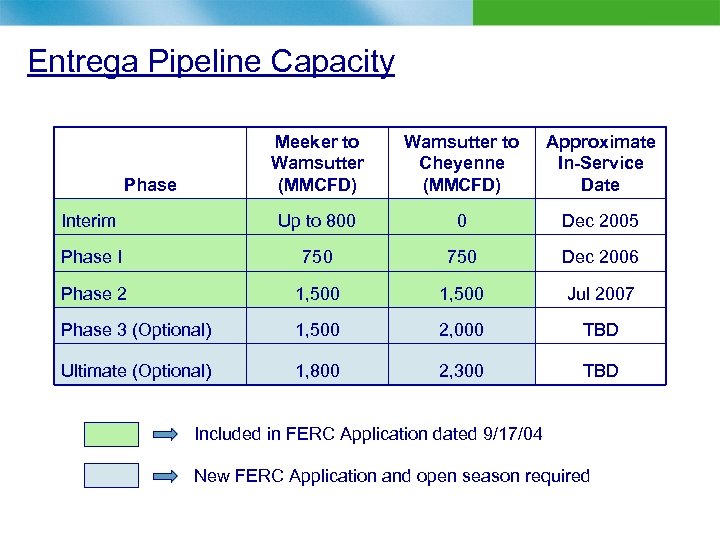 Entrega Pipeline Capacity

| Phase | Meeker to Wamsutter (MMCFD) | Wamsutter to Cheyenne (MMCFD) | Approximate In-Service Date |
|---|---|---|---|
| Interim | Up to 800 | 0 | Dec 2005 |
| Phase I | 750 | 750 | Dec 2006 |
| Phase 2 | 1,500 | 1,500 | Jul 2007 |
| Phase 3 (Optional) | 1,500 | 2,000 | TBD |
| Ultimate (Optional) | 1,800 | 2,300 | TBD |

Included in FERC Application dated 9/17/04

New FERC Application and open season required